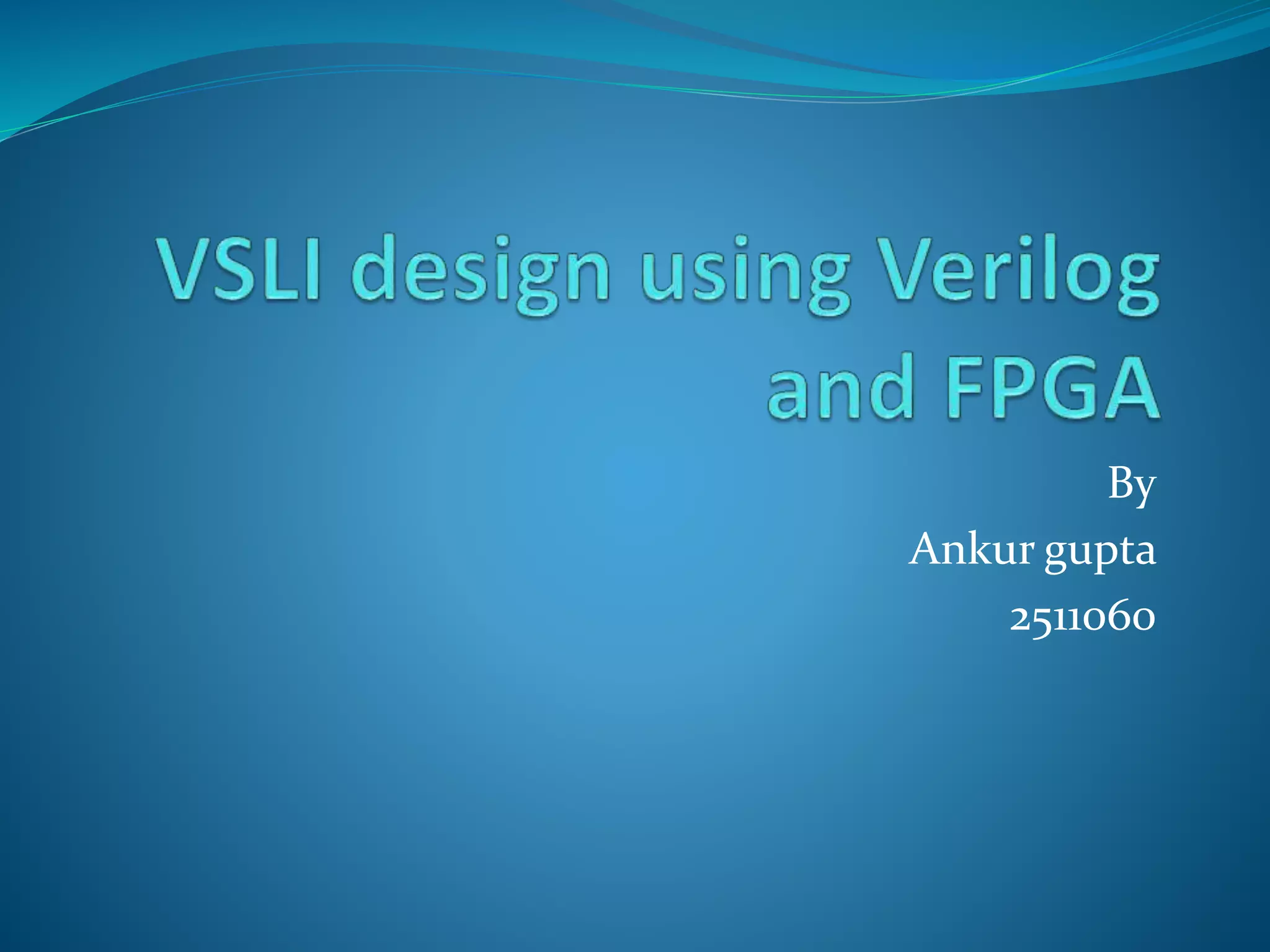 VSLI design using Verilog and FPGA

By
Ankur gupta
2511060